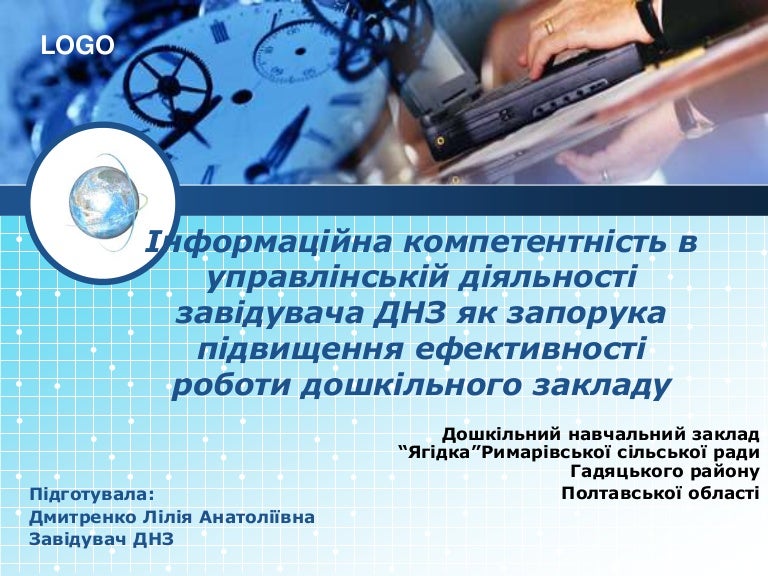 LOGO

Інформаційна компетентність в управлінській діяльності завідувача ДНЗ як запорука підвищення ефективності роботи дошкільного закладу

Дошкільний навчальний заклад “Ягідка”Римарівської сільської ради Гадяцького району Полтавської області

Підготувала:
Дмитренко Лілія Анатоліївна
Завідувач ДНЗ